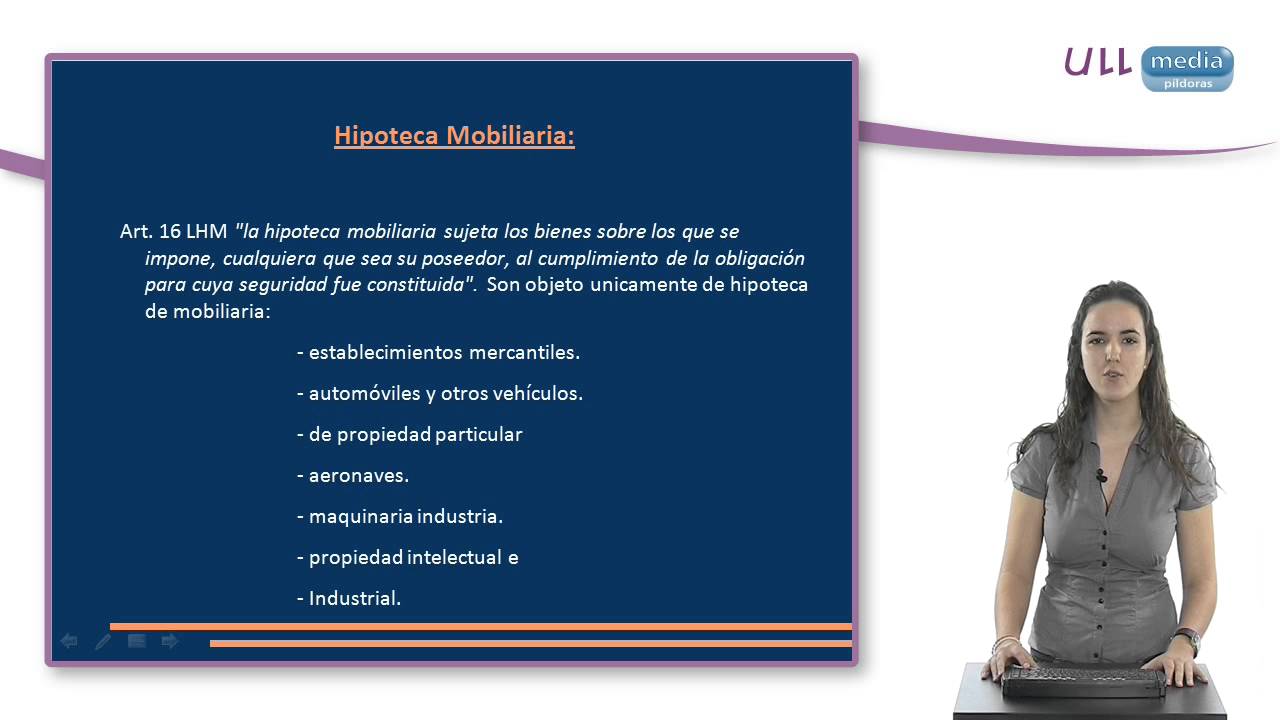 ULL media píldoras

Hipoteca Mobiliaria:

Art. 16 LHM "la hipoteca mobiliaria sujeta los bienes sobre los que se impone, cualquiera que sea su poseedor, al cumplimiento de la obligación para cuya seguridad fue constituida". Son objeto unicamente de hipoteca de mobiliaria:

- establecimientos mercantiles.

- automóviles y otros vehículos.

- de propiedad particular

- aeronaves.

- maquinaria industria.

- propiedad intelectual e

- Industrial.